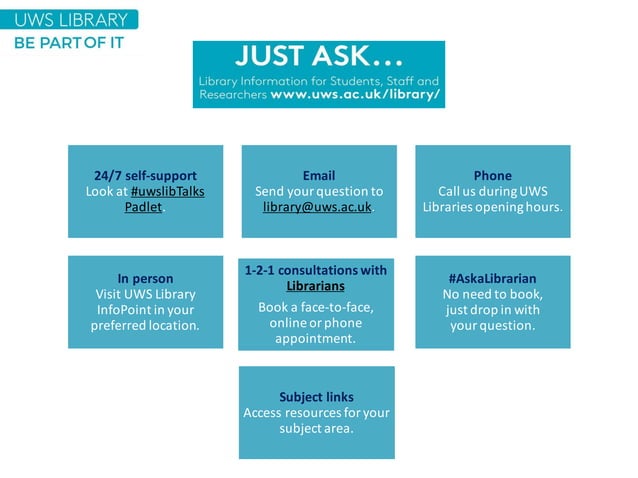 UWS LIBRARY
BE PART OF IT

JUST ASK…
Library Information for Students, Staff and Researchers www.uws.ac.uk/library/

24/7 self-support
Look at #uwslibTalks Padlet.

Email
Send your question to library@uws.ac.uk.

Phone
Call us during UWS Libraries opening hours.

In person
Visit UWS Library InfoPoint in your preferred location.

1-2-1 consultations with Librarians
Book a face-to-face, online or phone appointment.

#AskaLibrarian
No need to book, just drop in with your question.

Subject links
Access resources for your subject area.